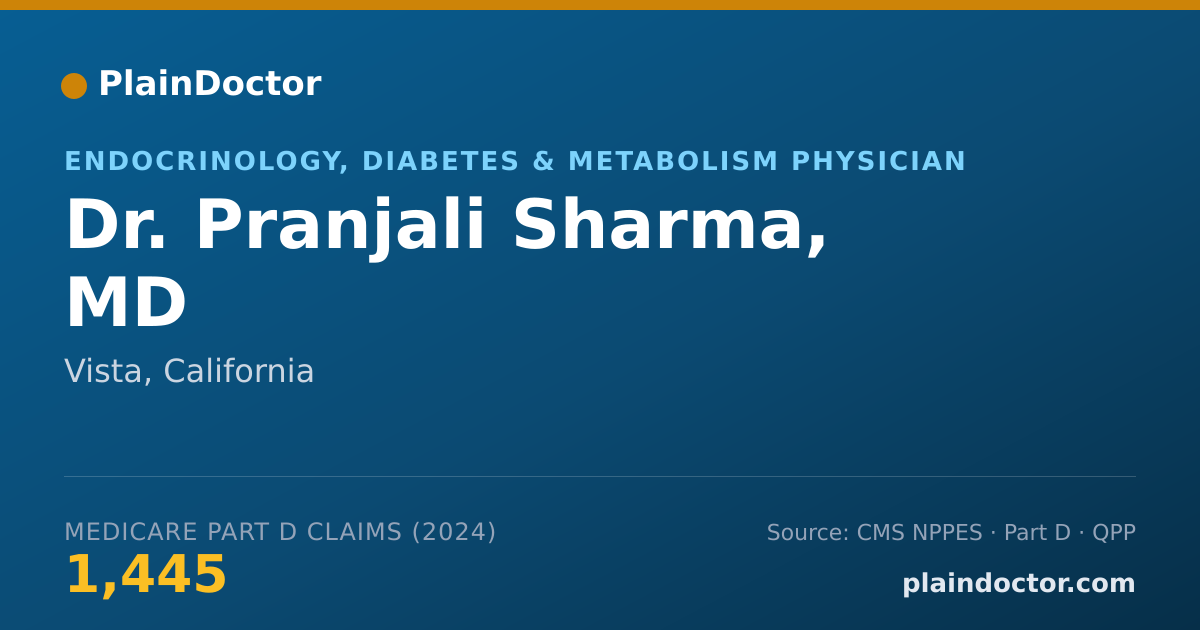 PlainDoctor

ENDOCRINOLOGY, DIABETES & METABOLISM PHYSICIAN

Dr. Pranjali Sharma, MD

Vista, California

MEDICARE PART D CLAIMS (2024)
1,445

Source: CMS NPPES · Part D · QPP
plaindoctor.com